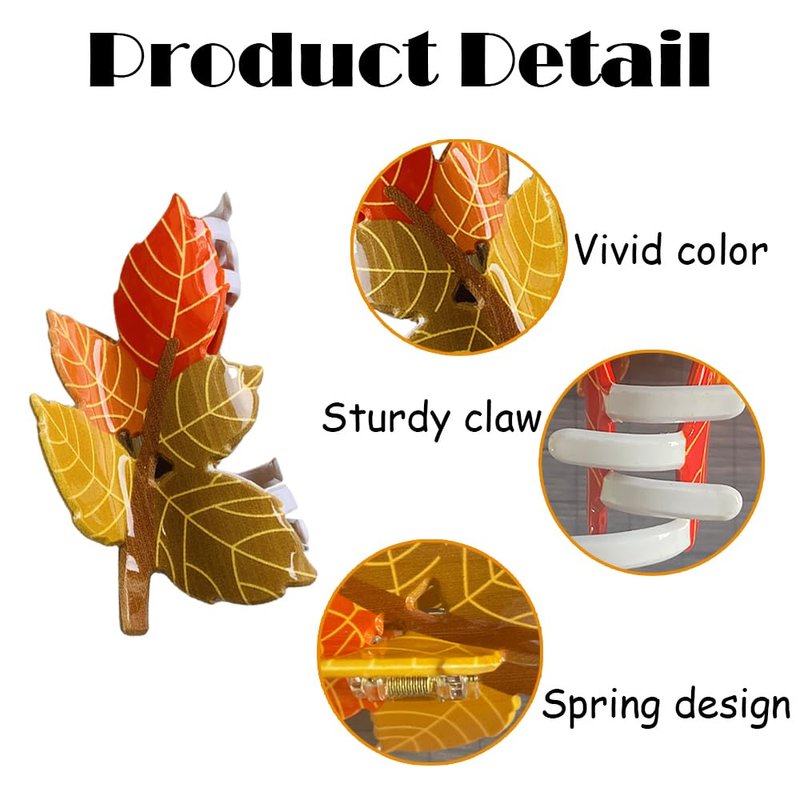 Product Detail

Vivid color

Sturdy claw

Spring design